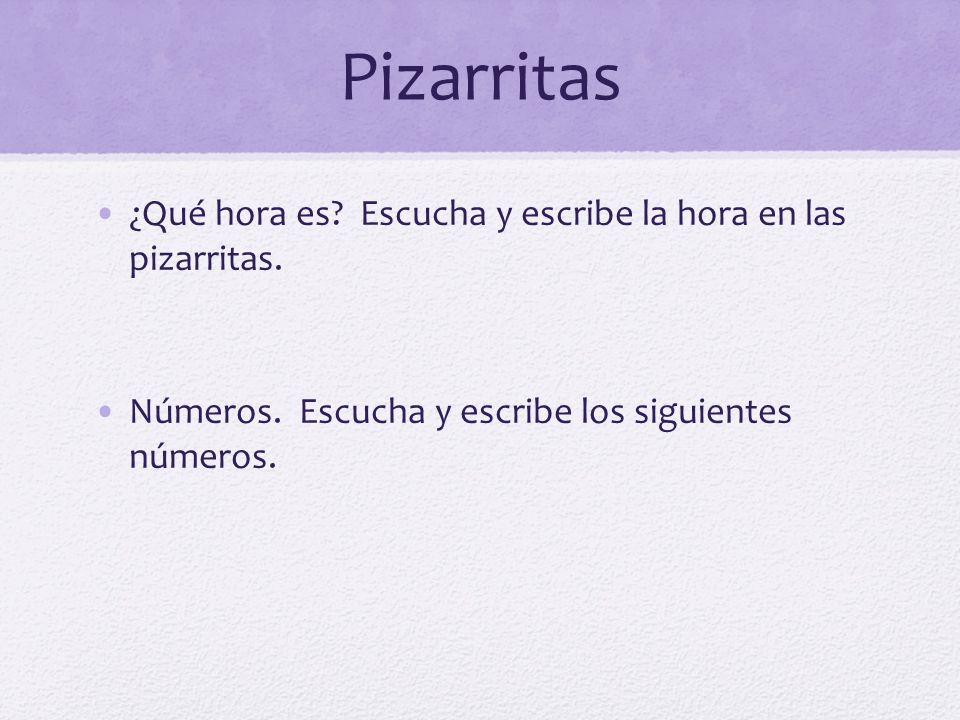 Pizarritas

• ¿Qué hora es? Escucha y escribe la hora en las pizarritas.

• Números. Escucha y escribe los siguientes números.